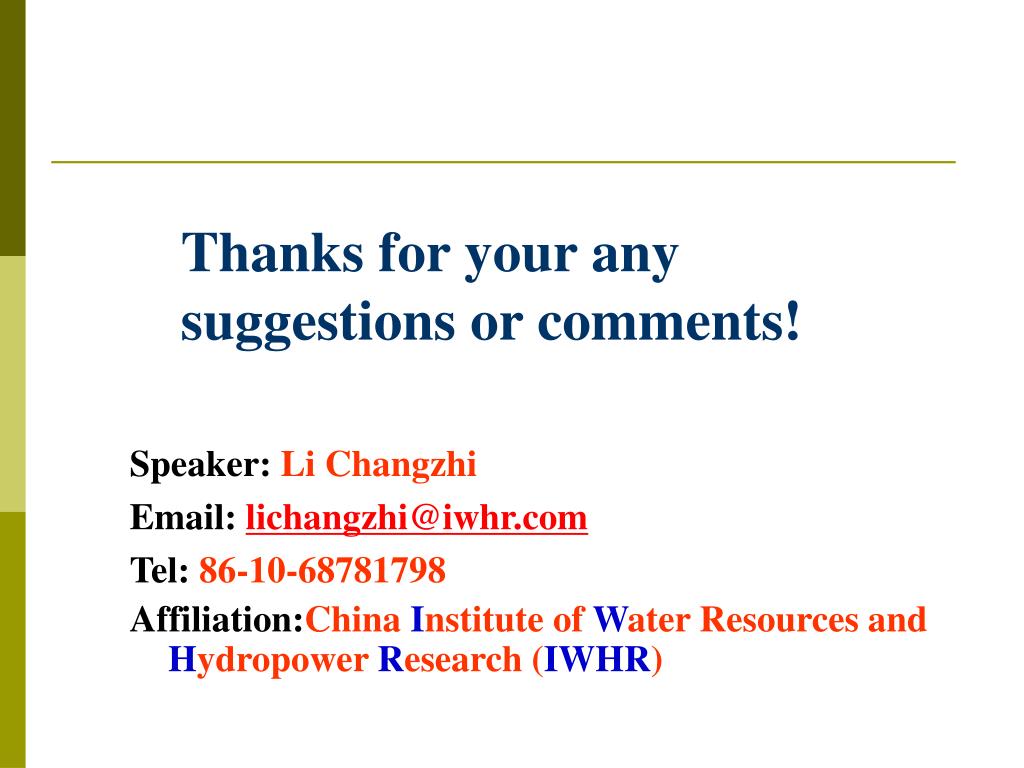 Thanks for your any suggestions or comments!

Speaker: Li Changzhi

Email: lichangzhi@iwhr.com

Tel: 86-10-68781798

Affiliation:China Institute of Water Resources and Hydropower Research (IWHR)